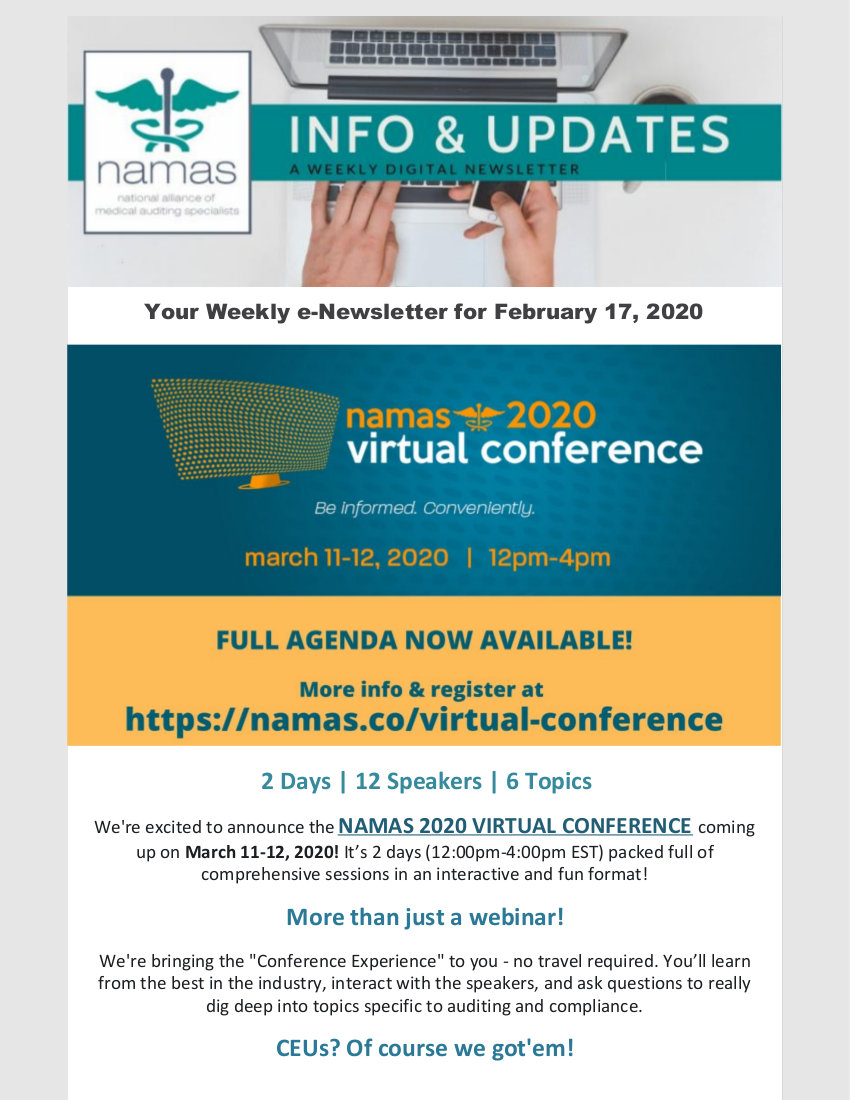 namas
national alliance of medical auditing specialists

INFO & UPDATES
A WEEKLY DIGITAL NEWSLETTER

Your Weekly e-Newsletter for February 17, 2020

namas 2020
virtual conference

Be Informed. Conveniently.

march 11-12, 2020 | 12pm-4pm

FULL AGENDA NOW AVAILABLE!

More info & register at
https://namas.co/virtual-conference

2 Days | 12 Speakers | 6 Topics

We're excited to announce the NAMAS 2020 VIRTUAL CONFERENCE coming up on March 11-12, 2020! It's 2 days (12:00pm-4:00pm EST) packed full of comprehensive sessions in an interactive and fun format!

More than just a webinar!

We're bringing the "Conference Experience" to you - no travel required. You'll learn from the best in the industry, interact with the speakers, and ask questions to really dig deep into topics specific to auditing and compliance.

CEUs? Of course we got'em!